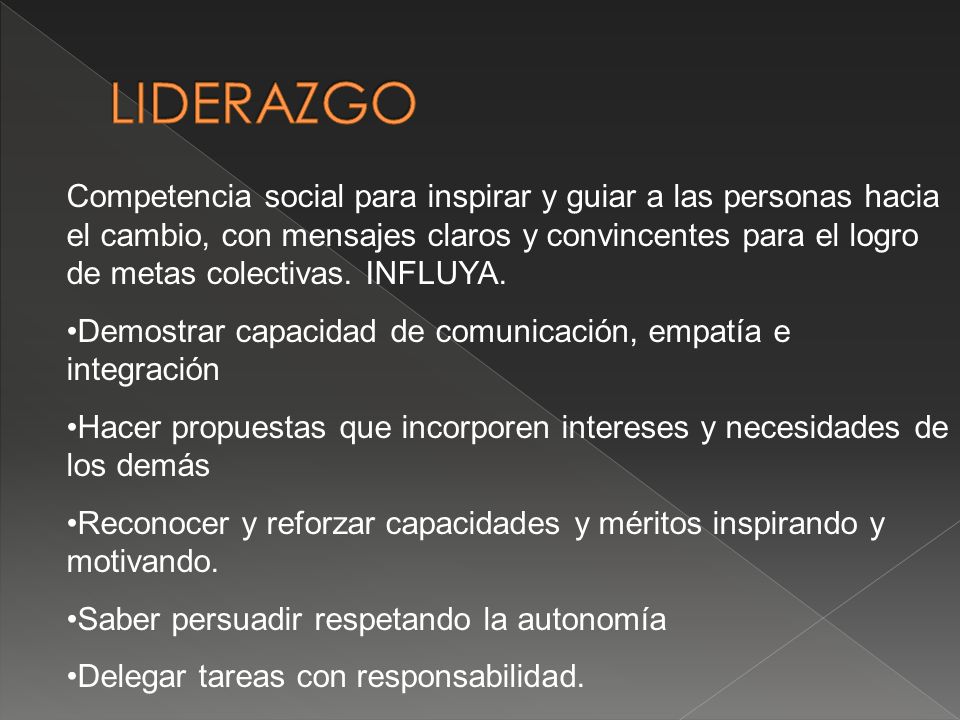 LIDERAZGO

Competencia social para inspirar y guiar a las personas hacia el cambio, con mensajes claros y convincentes para el logro de metas colectivas. INFLUYA.

•Demostrar capacidad de comunicación, empatía e integración

•Hacer propuestas que incorporen intereses y necesidades de los demás

•Reconocer y reforzar capacidades y méritos inspirando y motivando.

•Saber persuadir respetando la autonomía

•Delegar tareas con responsabilidad.